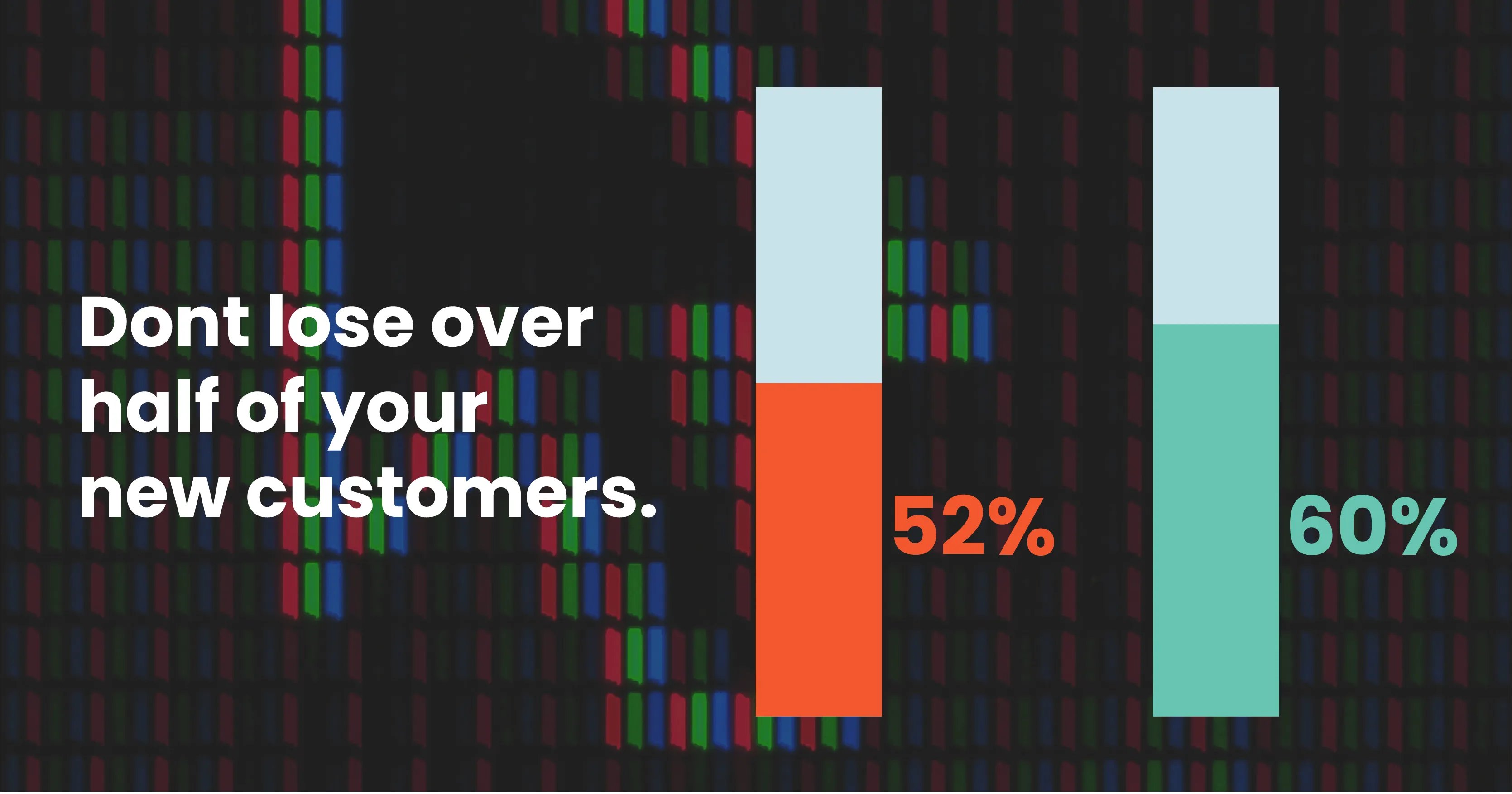 Dont lose over half of your new customers.

52%

60%